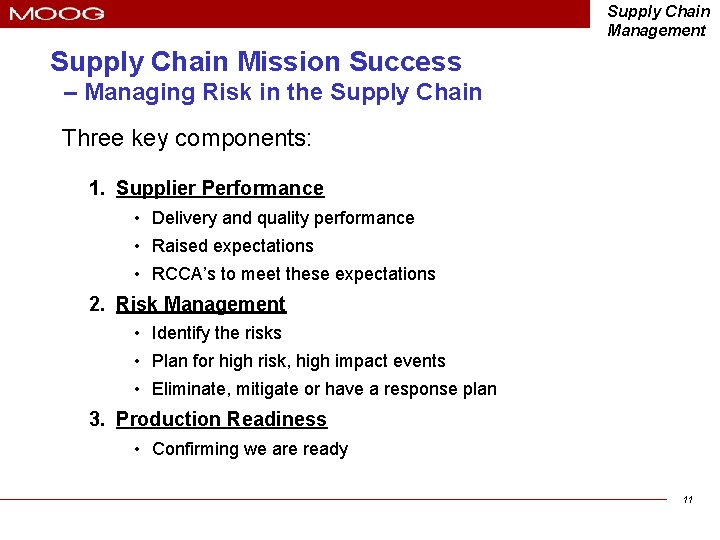 MOOG

Supply Chain Management

Supply Chain Mission Success
– Managing Risk in the Supply Chain

Three key components:

1. Supplier Performance
• Delivery and quality performance
• Raised expectations
• RCCA's to meet these expectations

2. Risk Management
• Identify the risks
• Plan for high risk, high impact events
• Eliminate, mitigate or have a response plan

3. Production Readiness
• Confirming we are ready

11